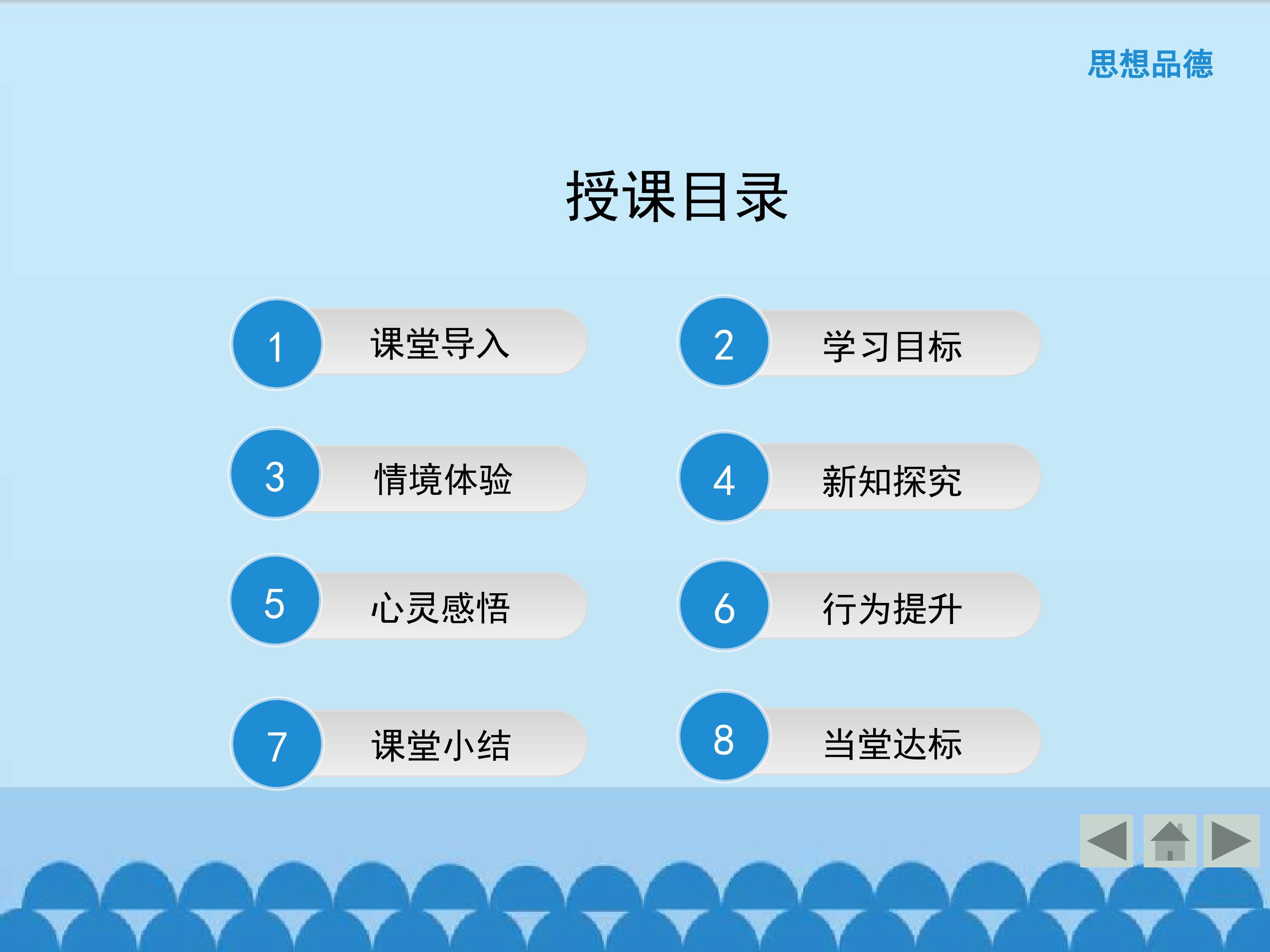 思想品德

授课目录

1 课堂导入

2 学习目标

3 情境体验

4 新知探究

5 心灵感悟

6 行为提升

7 课堂小结

8 当堂达标